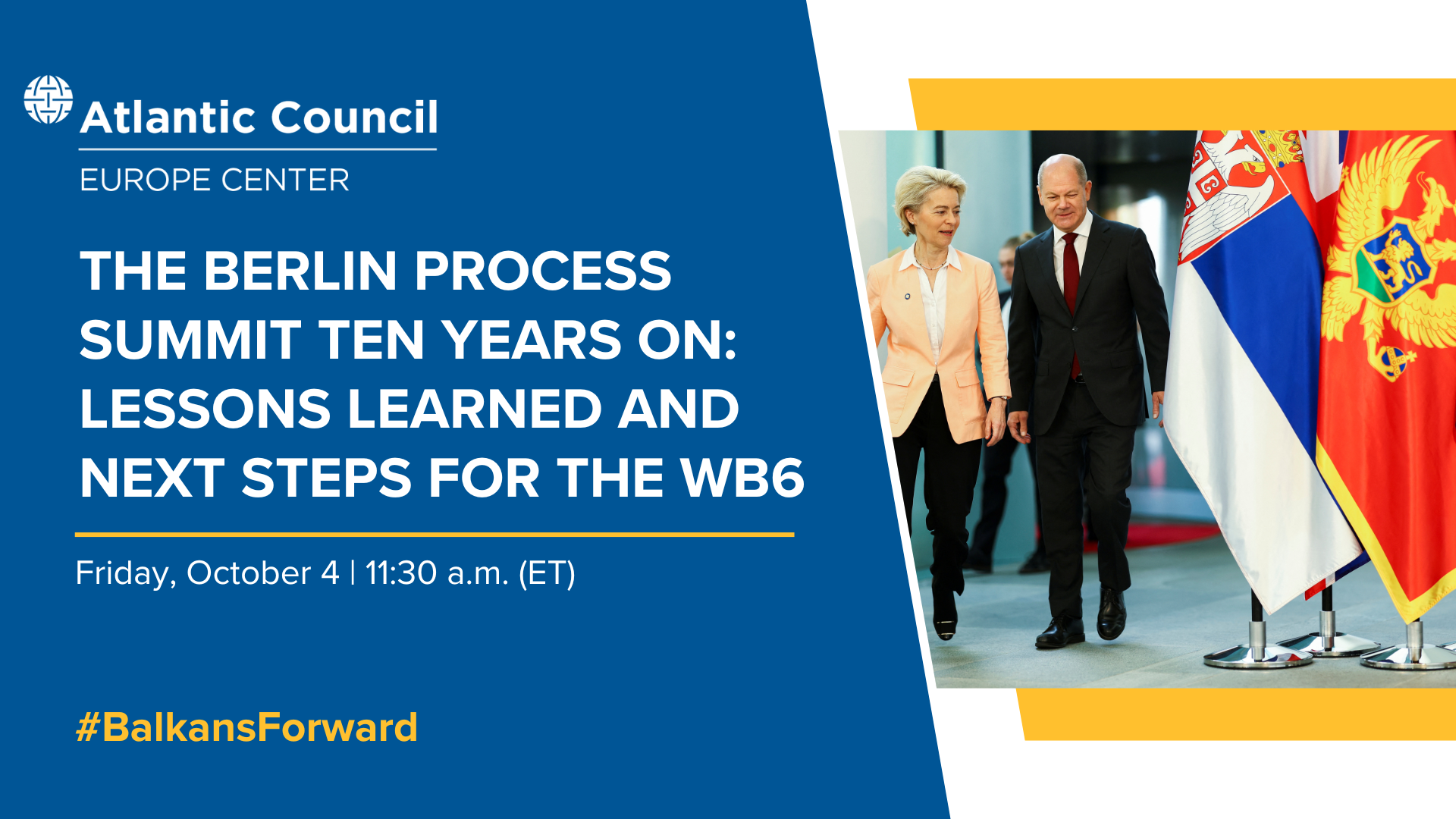 Atlantic Council
EUROPE CENTER

THE BERLIN PROCESS SUMMIT TEN YEARS ON: LESSONS LEARNED AND NEXT STEPS FOR THE WB6

Friday, October 4 | 11:30 a.m. (ET)

#BalkansForward